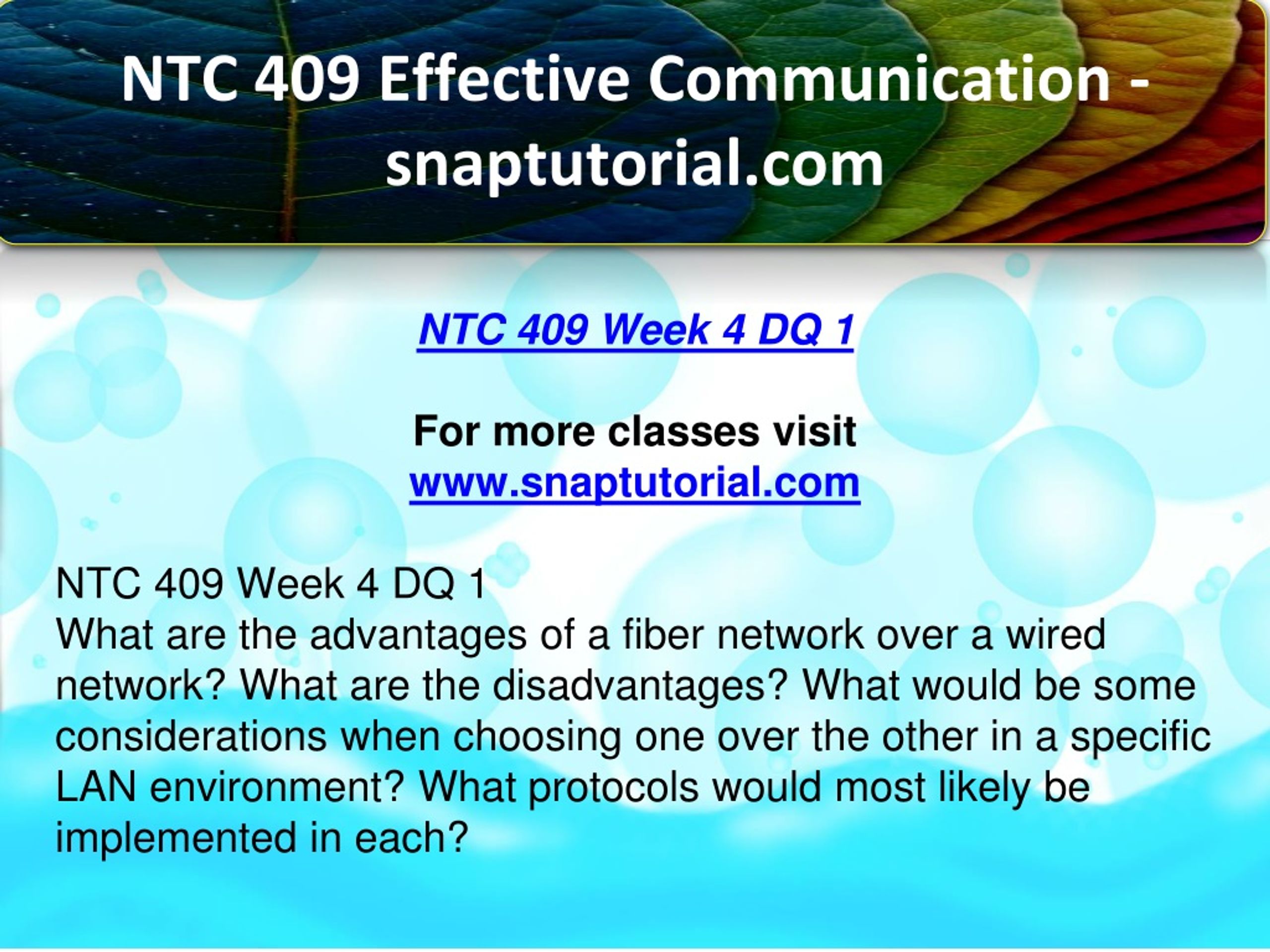 NTC 409 Effective Communication - snaptutorial.com

NTC 409 Week 4 DQ 1

For more classes visit
www.snaptutorial.com

NTC 409 Week 4 DQ 1
What are the advantages of a fiber network over a wired network? What are the disadvantages? What would be some considerations when choosing one over the other in a specific LAN environment? What protocols would most likely be implemented in each?